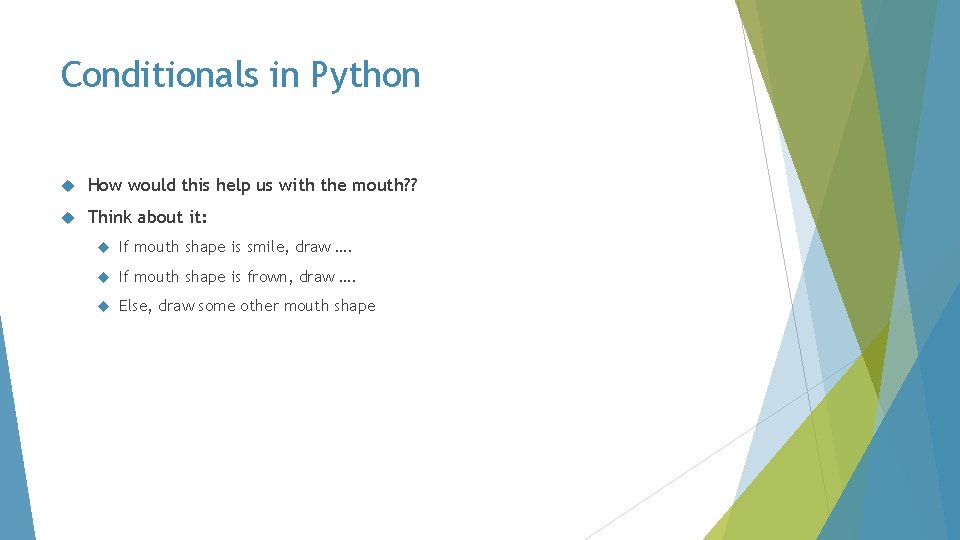 Conditionals in Python

How would this help us with the mouth??

Think about it:

If mouth shape is smile, draw ….

If mouth shape is frown, draw ….

Else, draw some other mouth shape